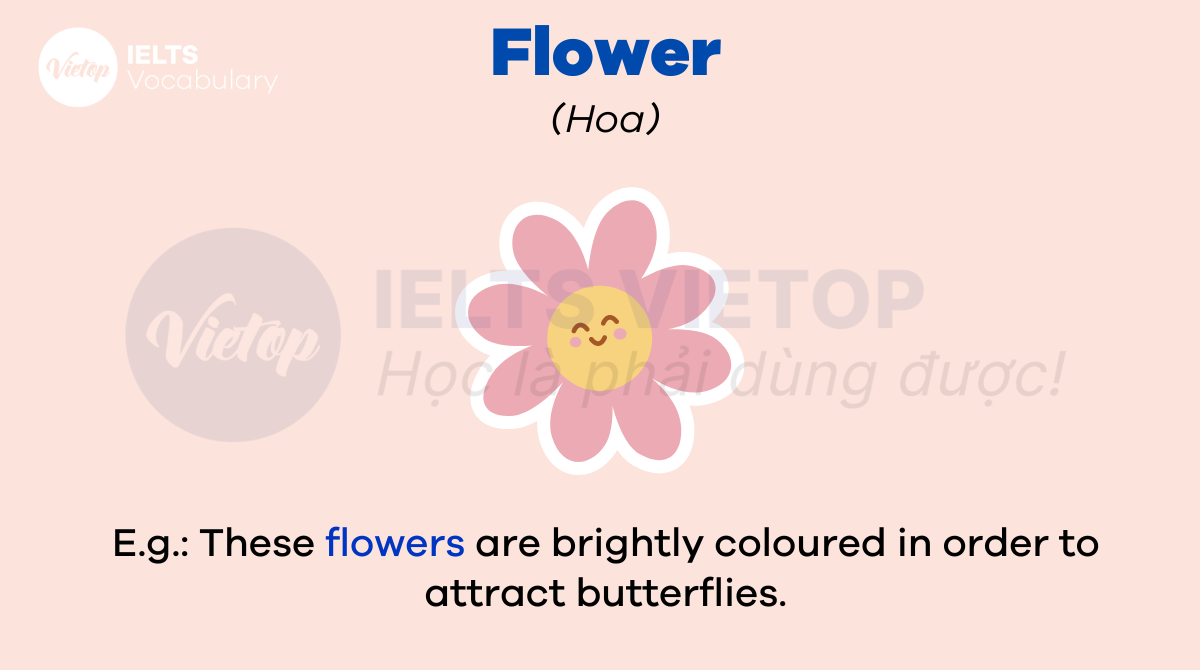 Vietop IELTS Vocabulary

Flower

(Hoa)

Vietop IELTS VIETOP
Học là phải dùng được!

E.g.: These flowers are brightly coloured in order to attract butterflies.